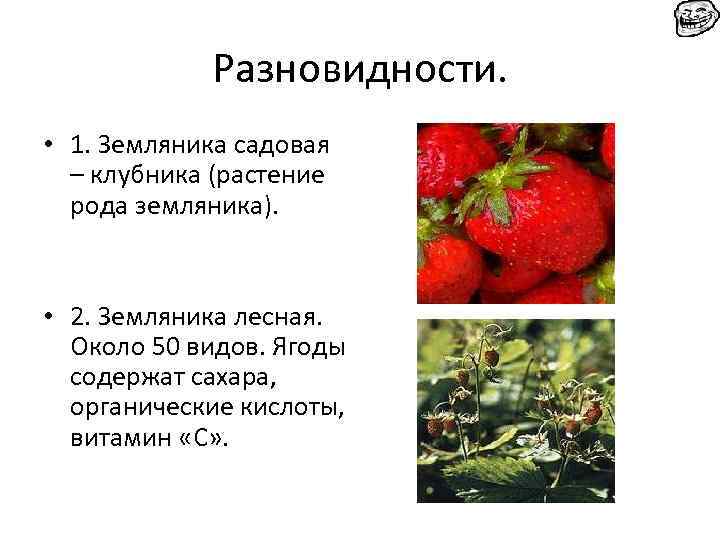 Разновидности.

• 1. Земляника садовая – клубника (растение рода земляника).

• 2. Земляника лесная. Около 50 видов. Ягоды содержат сахара, органические кислоты, витамин «С».